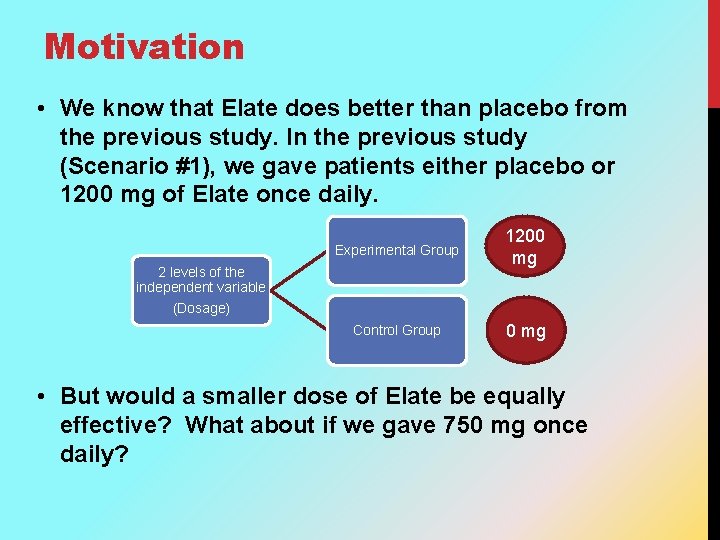 Motivation

• We know that Elate does better than placebo from the previous study. In the previous study (Scenario #1), we gave patients either placebo or 1200 mg of Elate once daily.

2 levels of the independent variable (Dosage)

Experimental Group

1200 mg

Control Group

0 mg

• But would a smaller dose of Elate be equally effective? What about if we gave 750 mg once daily?